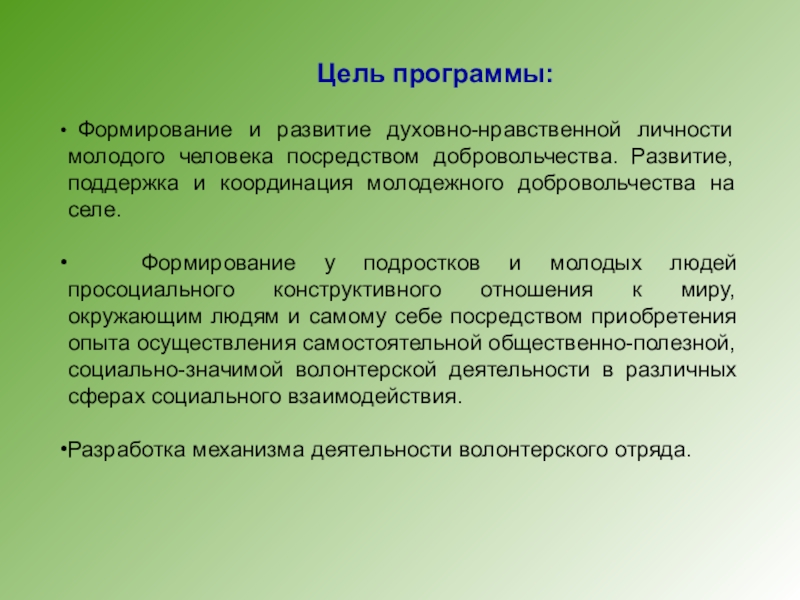 Цель программы:

• Формирование и развитие духовно-нравственной личности молодого человека посредством добровольчества. Развитие, поддержка и координация молодежного добровольчества на селе.

• Формирование у подростков и молодых людей просоциального конструктивного отношения к миру, окружающим людям и самому себе посредством приобретения опыта осуществления самостоятельной общественно-полезной, социально-значимой волонтерской деятельности в различных сферах социального взаимодействия.

•Разработка механизма деятельности волонтерского отряда.